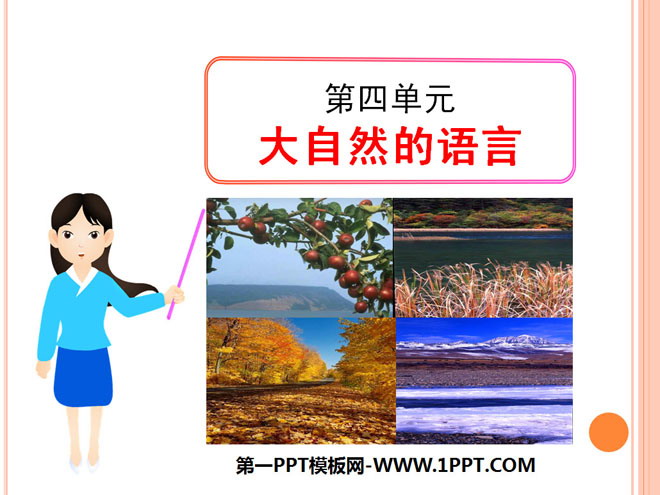 第四单元
大自然的语言

第一PPT模板网-WWW.1PPT.COM